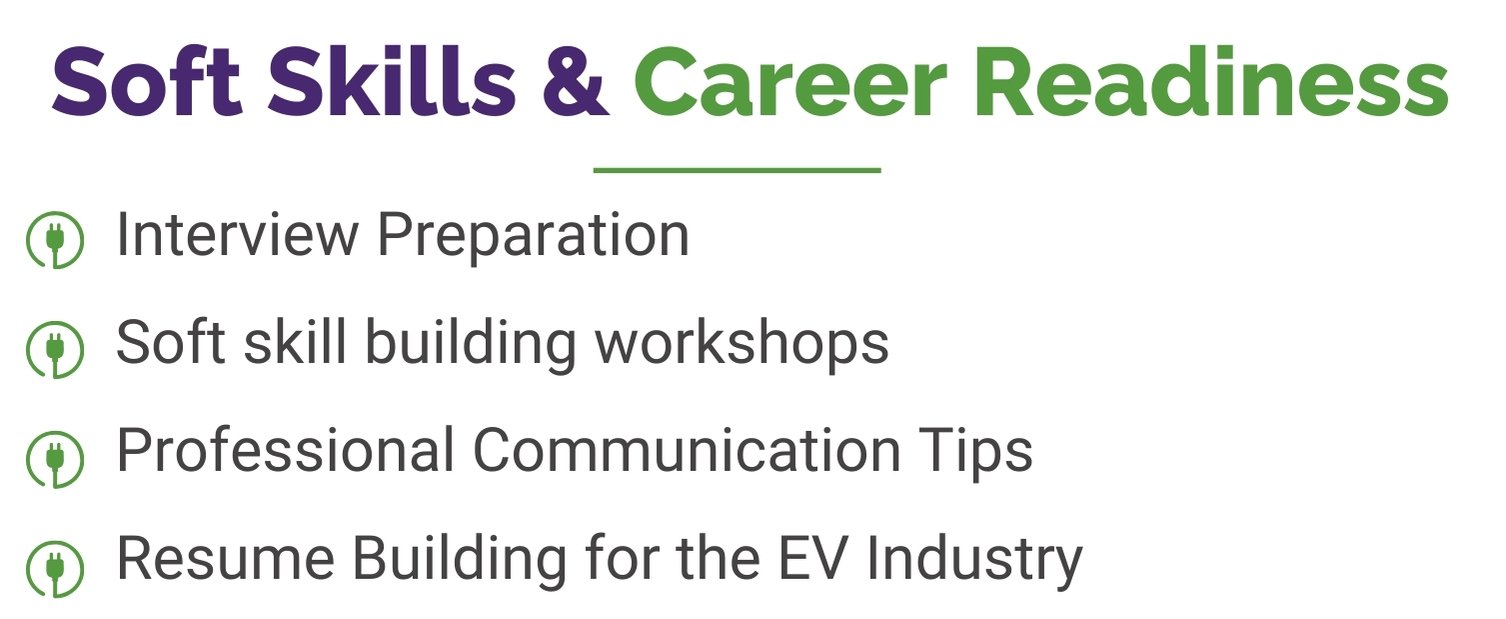 Soft Skills & Career Readiness

Interview Preparation

Soft skill building workshops

Professional Communication Tips

Resume Building for the EV Industry